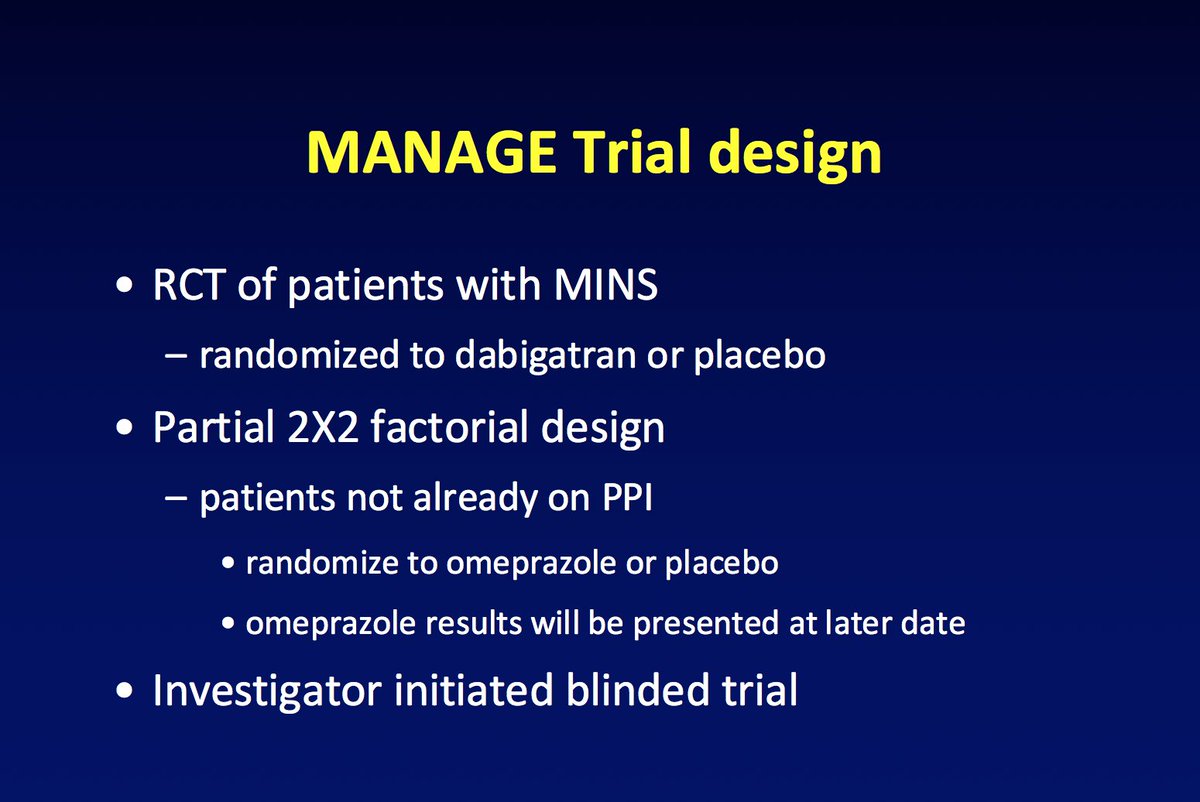 MANAGE Trial design

• RCT of patients with MINS
– randomized to dabigatran or placebo
• Partial 2X2 factorial design
– patients not already on PPI
• randomize to omeprazole or placebo
• omeprazole results will be presented at later date
• Investigator initiated blinded trial